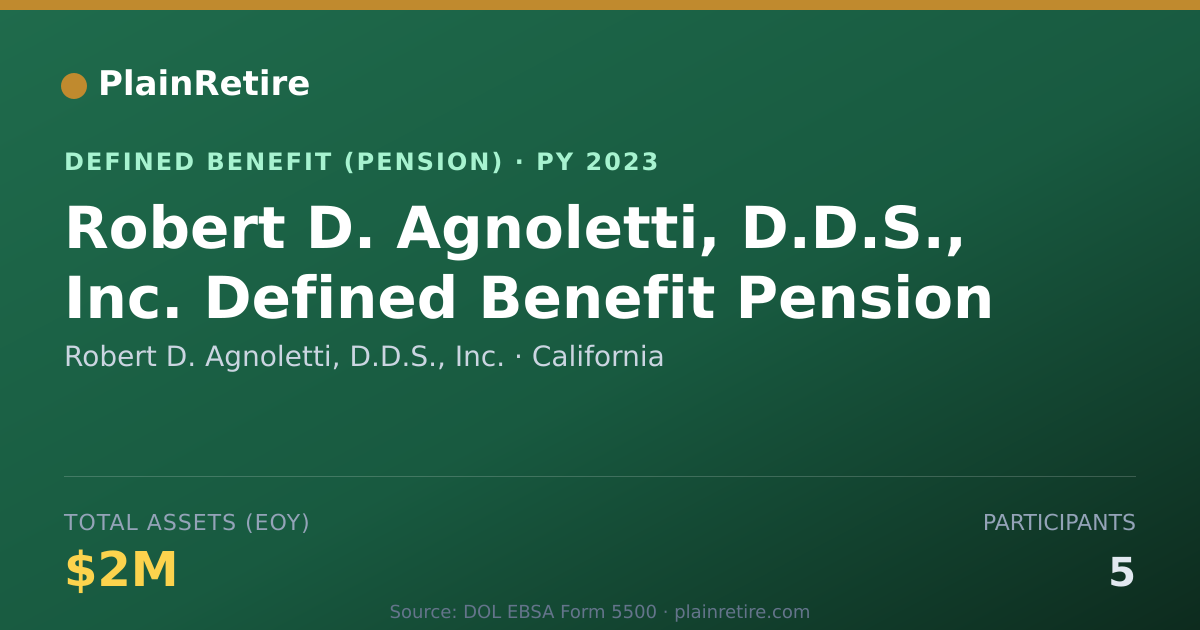 PlainRetire

DEFINED BENEFIT (PENSION) · PY 2023

Robert D. Agnoletti, D.D.S., Inc. Defined Benefit Pension

Robert D. Agnoletti, D.D.S., Inc. · California

TOTAL ASSETS (EOY)

$2M

PARTICIPANTS

5

Source: DOL EBSA Form 5500 · plainretire.com